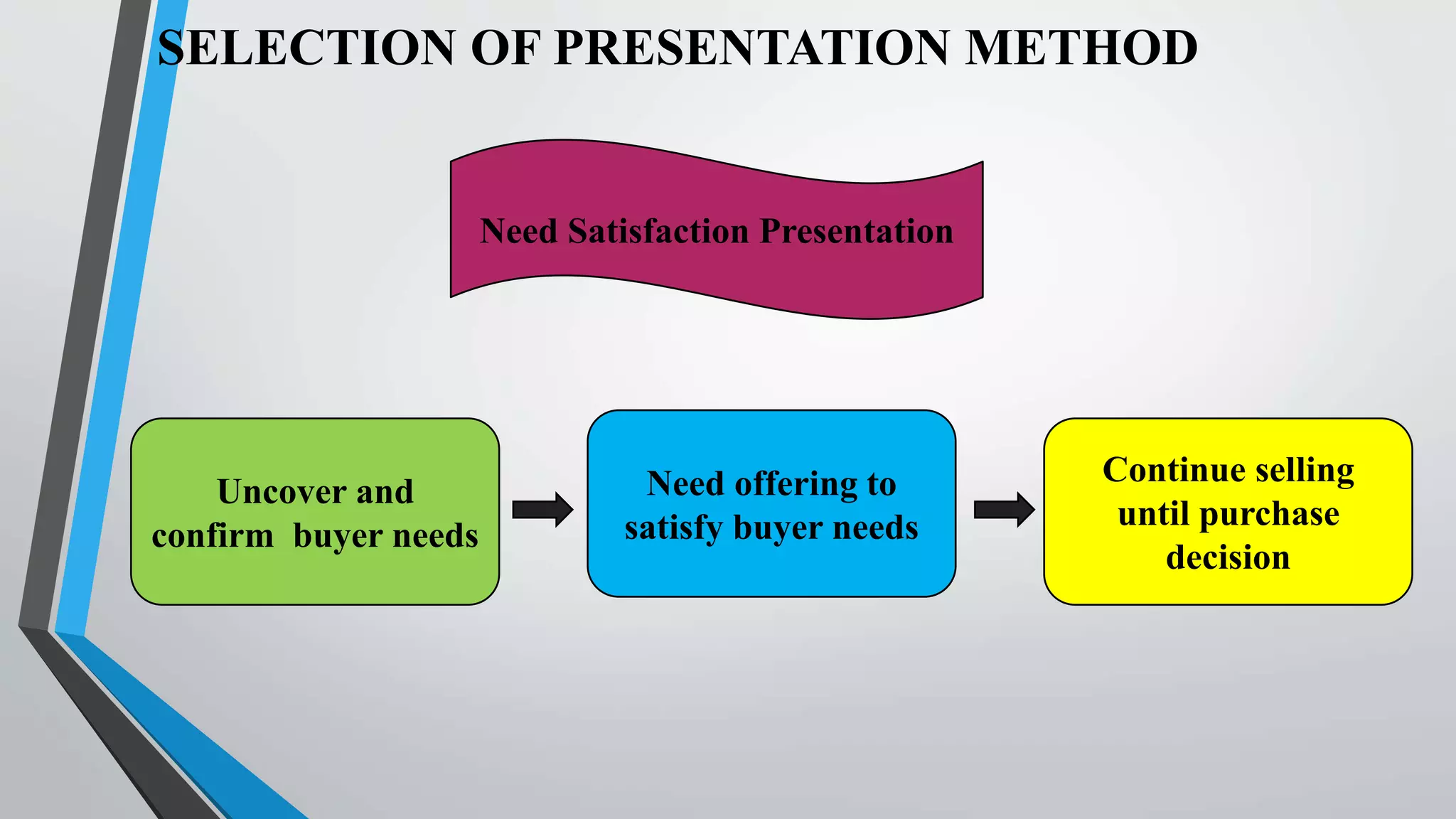 SELECTION OF PRESENTATION METHOD

Need Satisfaction Presentation

Uncover and confirm buyer needs

Need offering to satisfy buyer needs

Continue selling until purchase decision